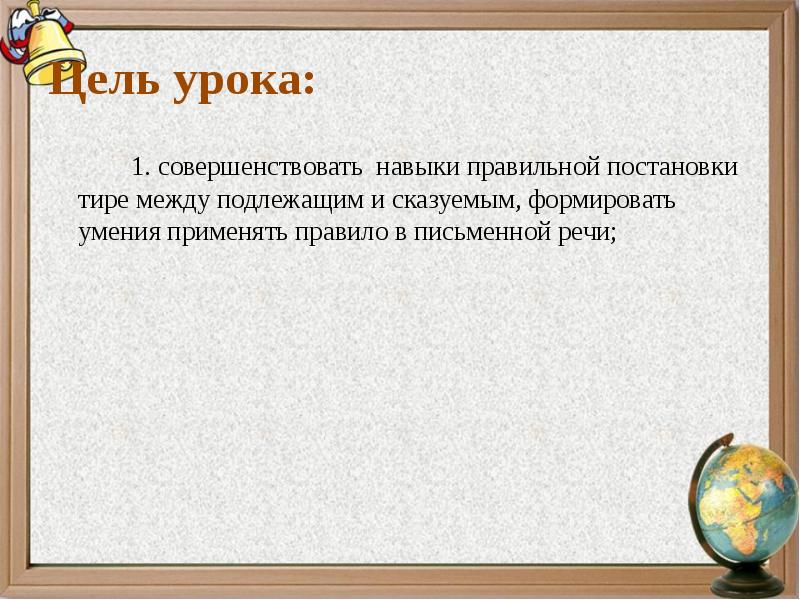 Цель урока:

1. совершенствовать навыки правильной постановки тире между подлежащим и сказуемым, формировать умения применять правило в письменной речи;